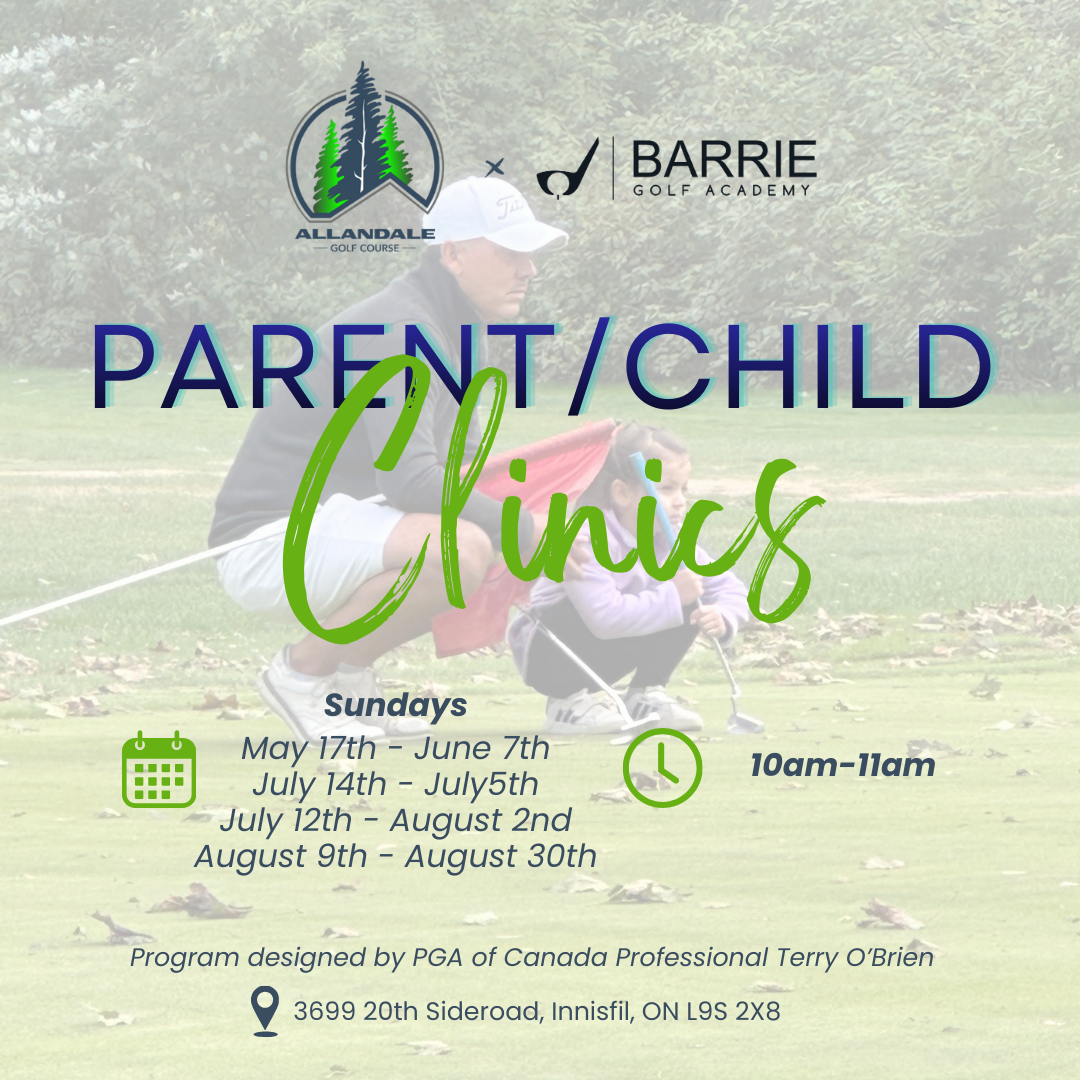 ALLANDALE
GOLF COURSE

×

BARRIE
GOLF ACADEMY

PARENT/CHILD
Clinics

Sundays
May 17th - June 7th
July 14th - July5th
July 12th - August 2nd
August 9th - August 30th

10am-11am

Program designed by PGA of Canada Professional Terry O'Brien

3699 20th Sideroad, Innisfil, ON L9S 2X8